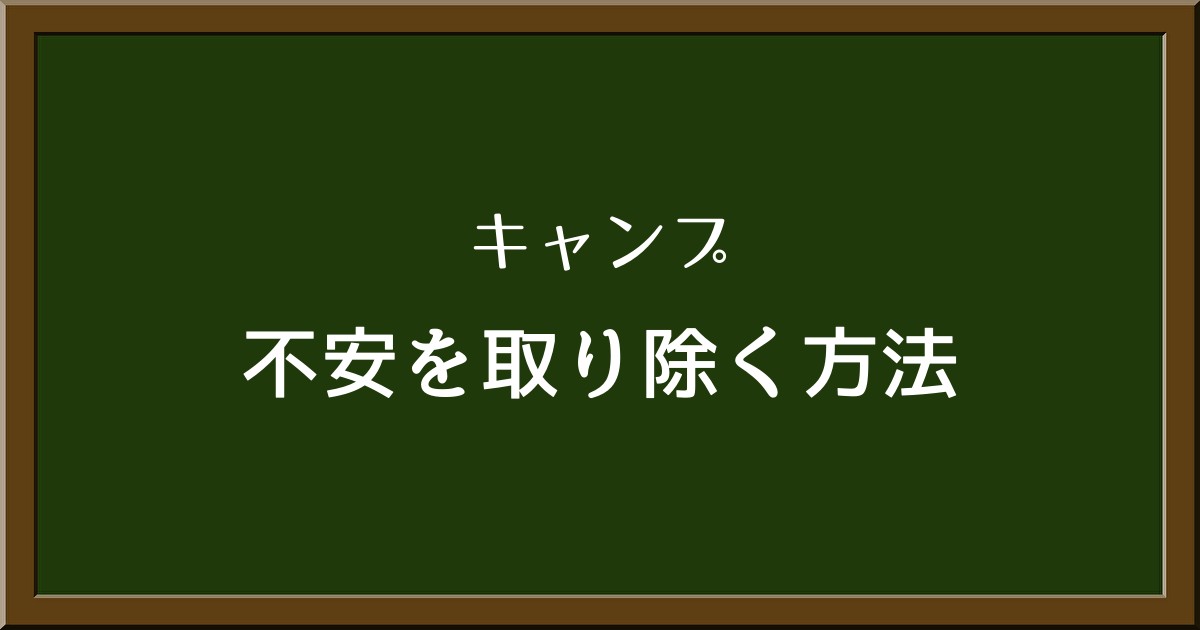 キャンプ

不安を取り除く方法